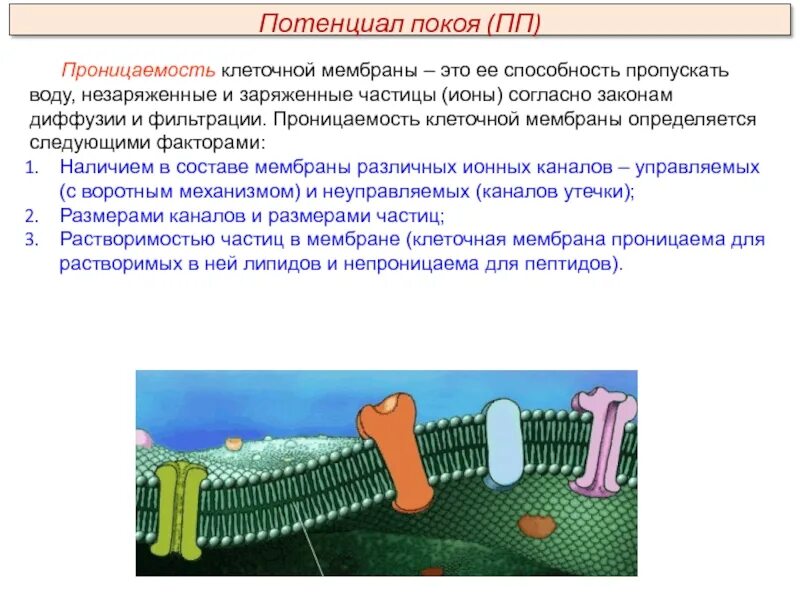 Потенциал покоя (ПП)

Проницаемость клеточной мембраны – это ее способность пропускать воду, незаряженные и заряженные частицы (ионы) согласно законам диффузии и фильтрации. Проницаемость клеточной мембраны определяется следующими факторами:

1. Наличием в составе мембраны различных ионных каналов – управляемых (с воротным механизмом) и неуправляемых (каналов утечки);
2. Размерами каналов и размерами частиц;
3. Растворимостью частиц в мембране (клеточная мембрана проницаема для растворимых в ней липидов и непроницаема для пептидов).